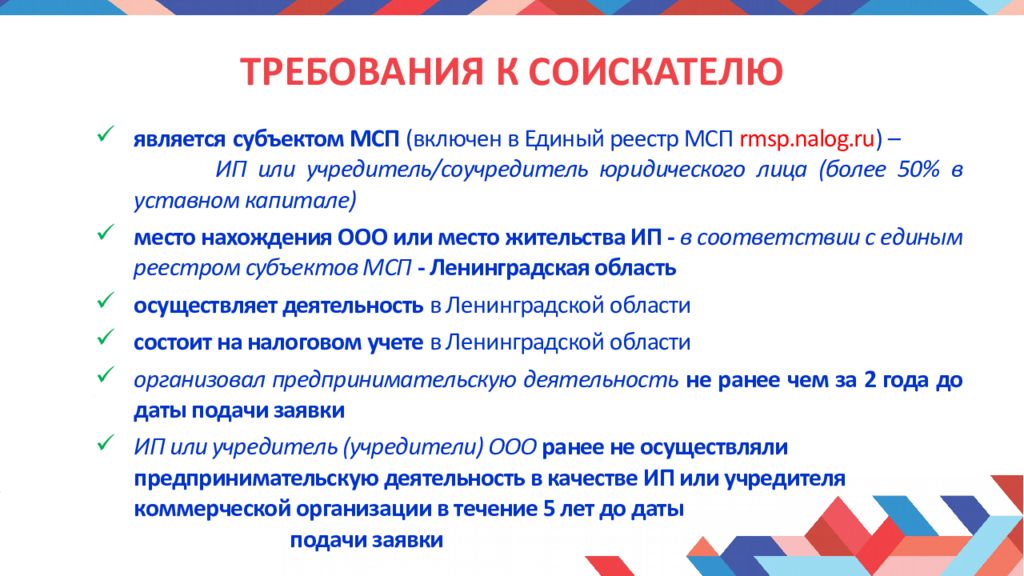 ТРЕБОВАНИЯ К СОИСКАТЕЛЮ

✓ является субъектом МСП (включен в Единый реестр МСП rmsp.nalog.ru) – ИП или учредитель/соучредитель юридического лица (более 50% в уставном капитале)

✓ место нахождения ООО или место жительства ИП - в соответствии с единым реестром субъектов МСП - Ленинградская область

✓ осуществляет деятельность в Ленинградской области

✓ состоит на налоговом учете в Ленинградской области

✓ организовал предпринимательскую деятельность не ранее чем за 2 года до даты подачи заявки

✓ ИП или учредитель (учредители) ООО ранее не осуществляли предпринимательскую деятельность в качестве ИП или учредителя коммерческой организации в течение 5 лет до даты подачи заявки